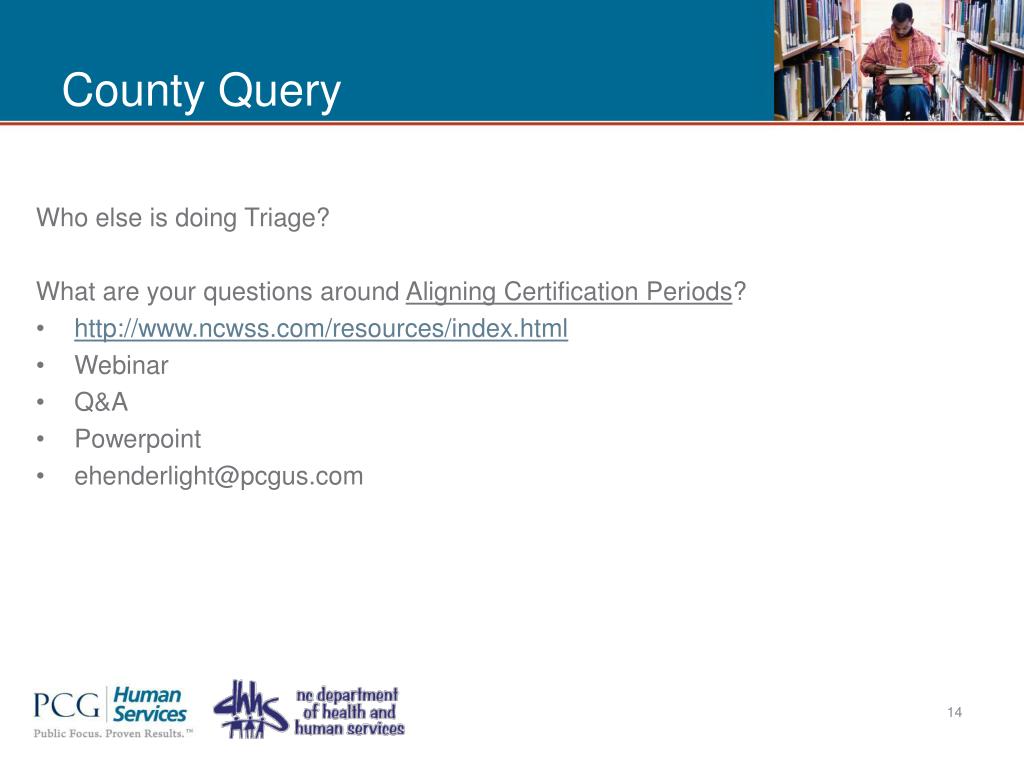 County Query

Who else is doing Triage?

What are your questions around Aligning Certification Periods?
• http://www.ncwss.com/resources/index.html
• Webinar
• Q&A
• Powerpoint
• ehenderlight@pcgus.com

PCG Human Services
Public Focus. Proven Results.™

dhhs nc department of health and human services

14